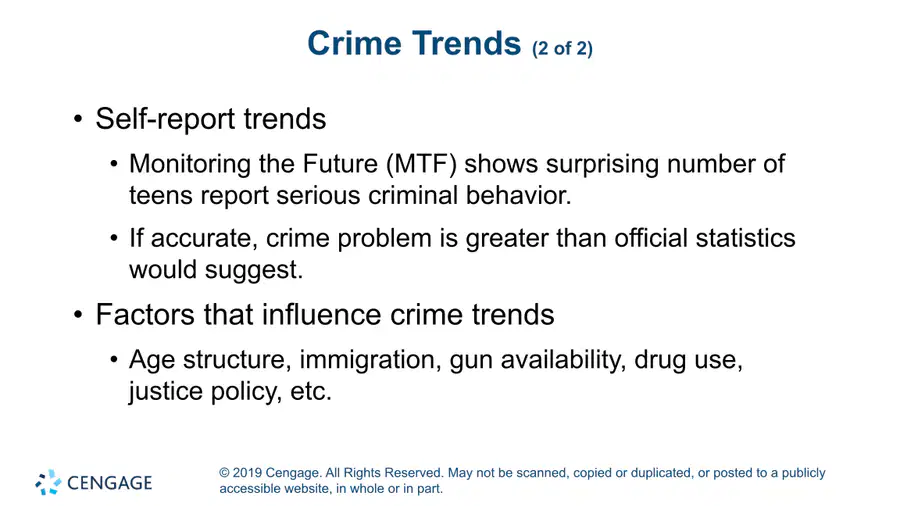 Crime Trends (2 of 2)

• Self-report trends

• Monitoring the Future (MTF) shows surprising number of teens report serious criminal behavior.

• If accurate, crime problem is greater than official statistics would suggest.

• Factors that influence crime trends

• Age structure, immigration, gun availability, drug use, justice policy, etc.

CENGAGE

© 2019 Cengage. All Rights Reserved. May not be scanned, copied or duplicated, or posted to a publicly accessible website, in whole or in part.